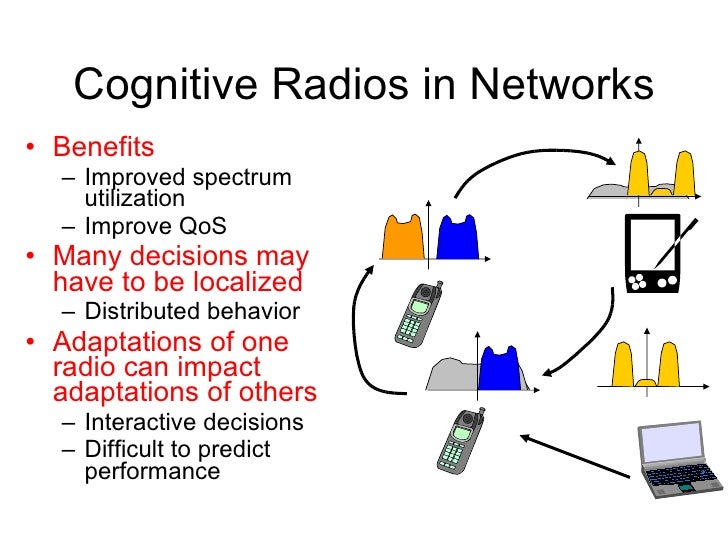 Cognitive Radios in Networks

• Benefits
 – Improved spectrum utilization
 – Improve QoS
• Many decisions may have to be localized
 – Distributed behavior
• Adaptations of one radio can impact adaptations of others
 – Interactive decisions
 – Difficult to predict performance